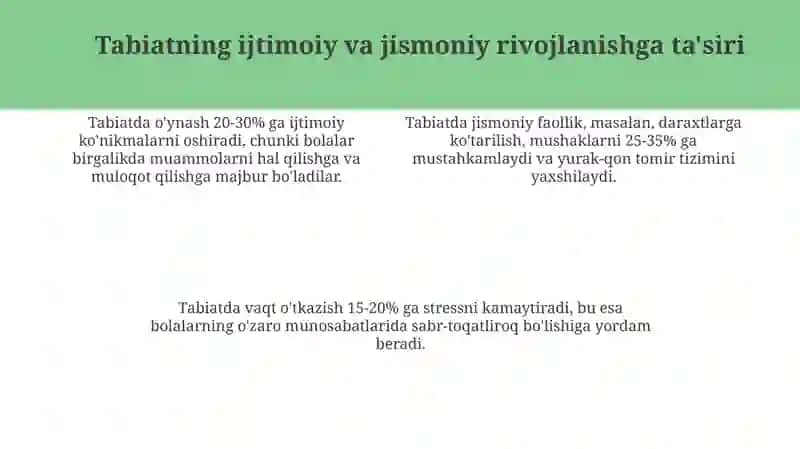 Tabiatning ijtimoiy va jismoniy rivojlanishga ta'siri

Tabiatda o'ynash 20-30% ga ijtimoiy ko'nikmalarni oshiradi, chunki bolalar birgalikda muammolarni hal qilishga va muloqot qilishga majbur bo'ladilar.

Tabiatda jismoniy faollik, masalan, daraxtlarga ko'tarilish, mushaklarni 25-35% ga mustahkamlaydi va yurak-qon tomir tizimini yaxshilaydi.

Tabiatda vaqt o'tkazish 15-20% ga stressni kamaytiradi, bu esa bolalarning o'zaro munosabatlarida sabr-toqatliroq bo'lishiga yordam beradi.